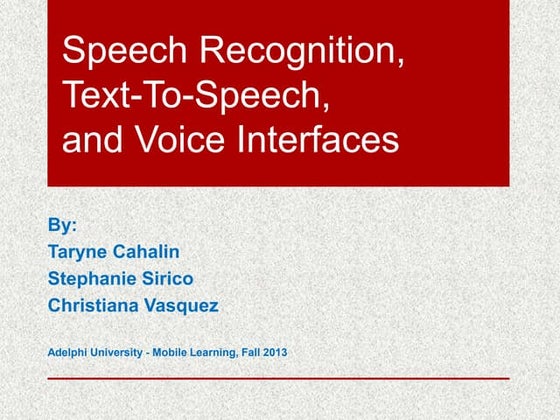 Speech Recognition, Text-To-Speech, and Voice Interfaces

By:
Taryne Cahalin
Stephanie Sirico
Christiana Vasquez

Adelphi University - Mobile Learning, Fall 2013